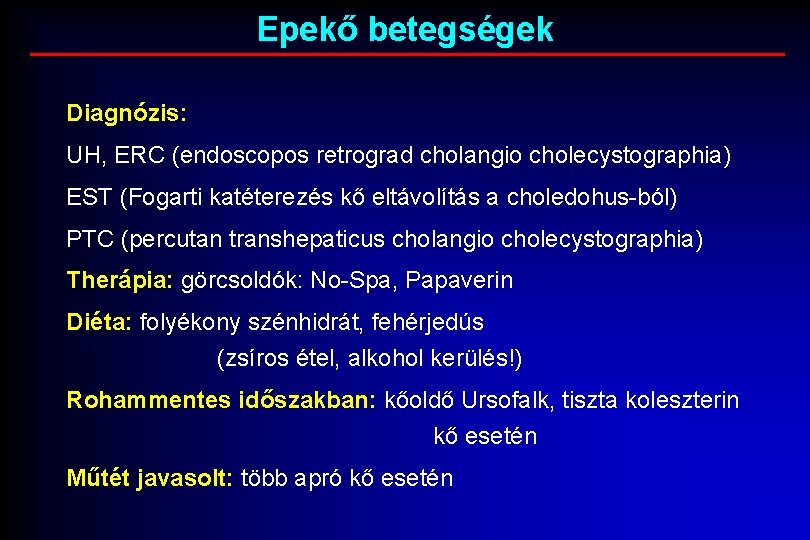 Epekő betegségek

Diagnózis:

UH, ERC (endoscopos retrograd cholangio cholecystographia)

EST (Fogarti katéterezés kő eltávolítás a choledohus-ból)

PTC (percutan transhepaticus cholangio cholecystographia)

Therápia: görcsoldók: No-Spa, Papaverin

Diéta: folyékony szénhidrát, fehérjedús (zsíros étel, alkohol kerülés!)

Rohammentes időszakban: kőoldő Ursofalk, tiszta koleszterin kő esetén

Műtét javasolt: több apró kő esetén